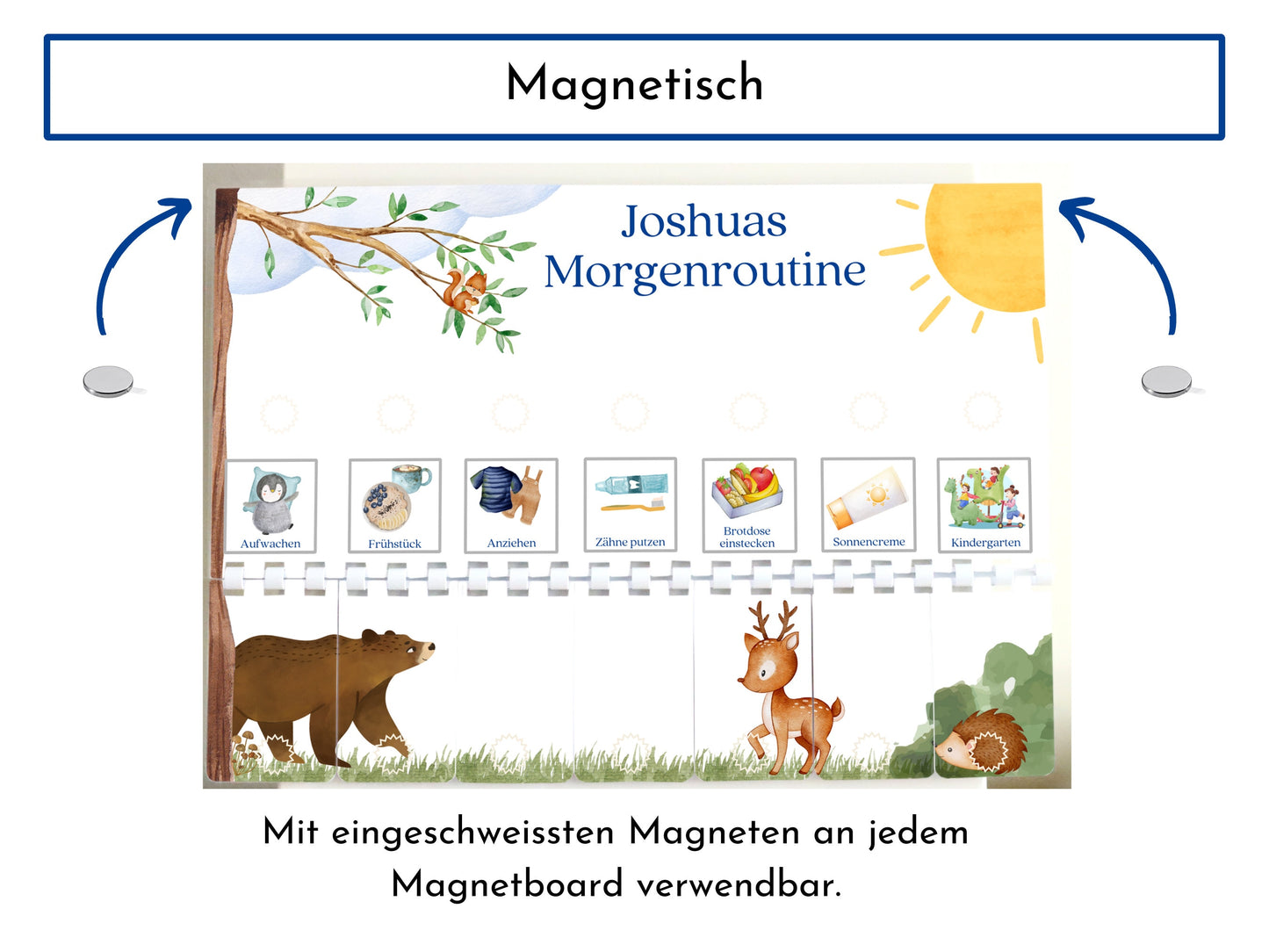 Magnetisch

Joshuas Morgenroutine

Aufwachen

Frühstück

Anziehen

Zähne putzen

Brotdose einstecken

Sonnencreme

Kindergarten

Mit eingeschweissten Magneten an jedem Magnetboard verwendbar.